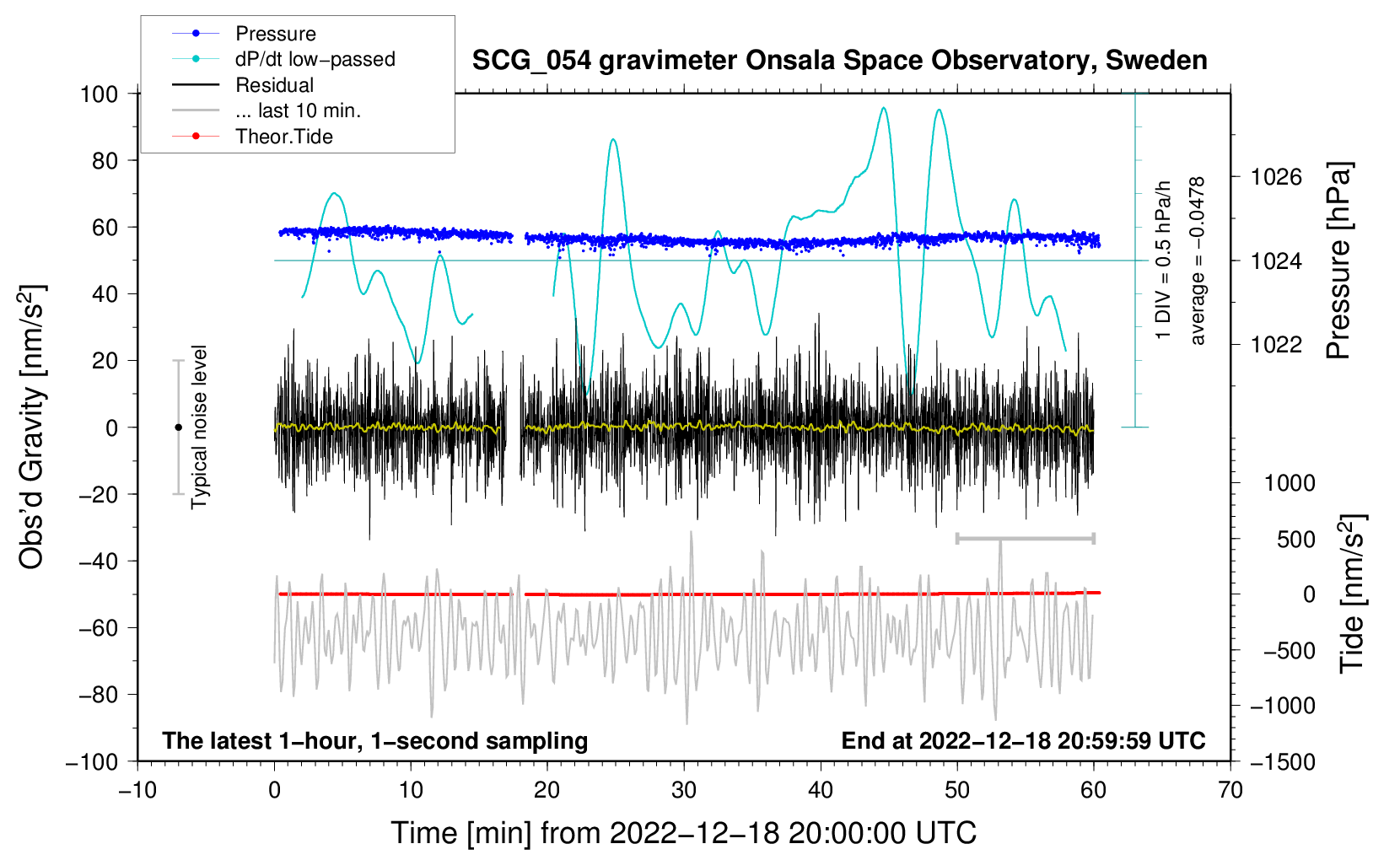 Pressure
dP/dt low−passed
Residual
... last 10 min.
Theor.Tide

SCG_054 gravimeter Onsala Space Observatory, Sweden

100
80
60
40
20
0
−20
−40
−60
−80
−100

Obs'd Gravity [nm/s$^2$]

Typical noise level

1 DIV = 0.5 hPa/h
average = −0.0478

1026
1024
1022
Pressure [hPa]

1000
500
0
−500
−1000
−1500
Tide [nm/s$^2$]

The latest 1−hour, 1−second sampling
End at 2022−12−18 20:59:59 UTC

−10
0
10
20
30
40
50
60
70

Time [min] from 2022−12−18 20:00:00 UTC